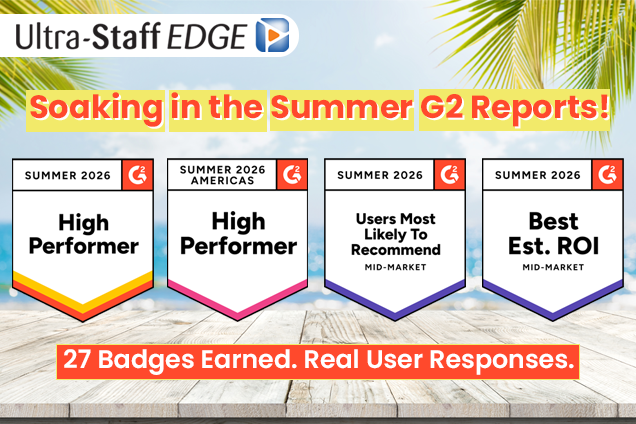 Ultra-Staff EDGE

Soaking in the Summer G2 Reports!

SUMMER 2026
G2
High Performer

SUMMER 2026 AMERICAS
G2
High Performer

SUMMER 2026
G2
Users Most Likely To Recommend
MID-MARKET

SUMMER 2026
G2
Best Est. ROI
MID-MARKET

27 Badges Earned. Real User Responses.